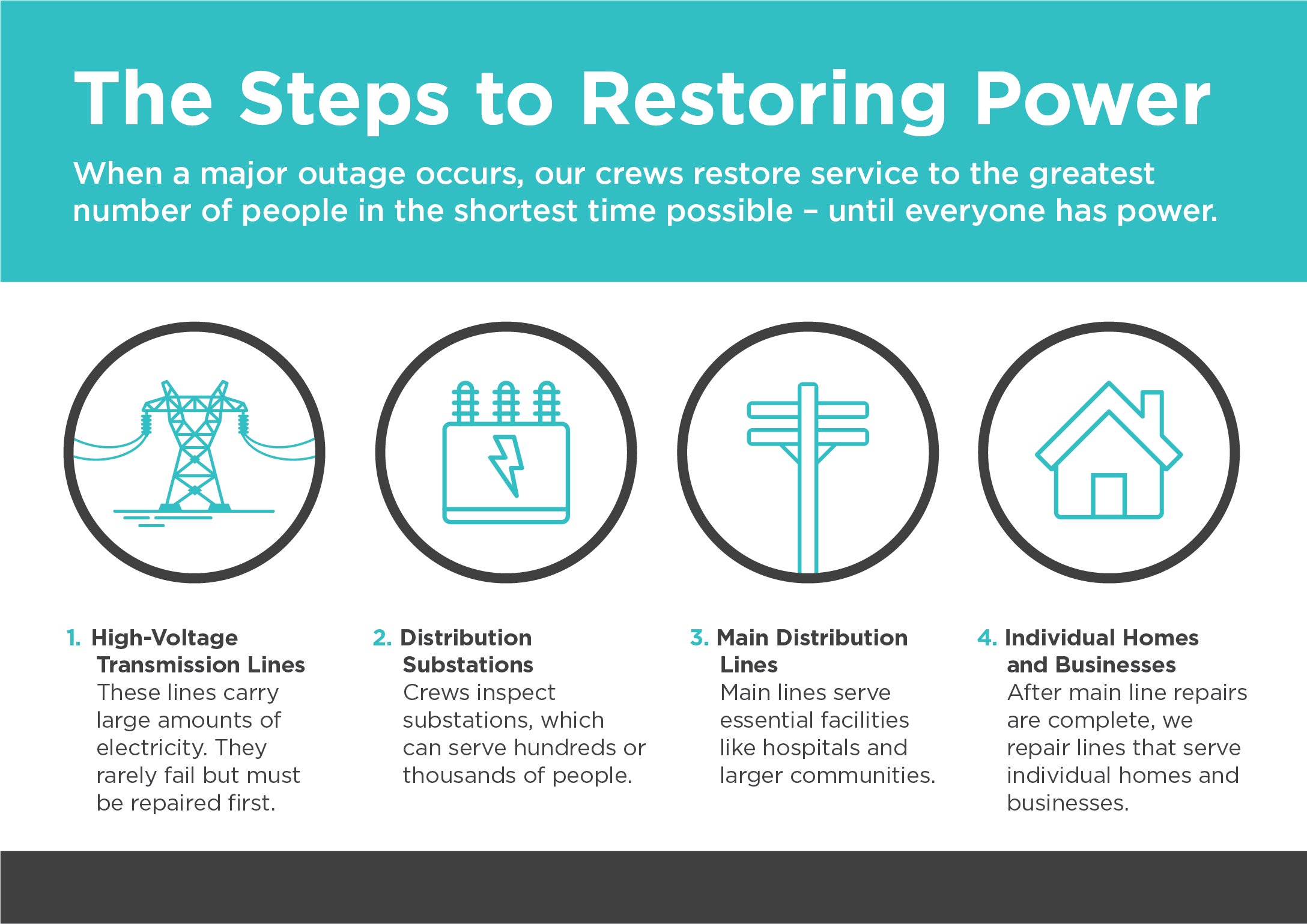 The Steps to Restoring Power

When a major outage occurs, our crews restore service to the greatest number of people in the shortest time possible – until everyone has power.

1. High-Voltage Transmission Lines
These lines carry large amounts of electricity. They rarely fail but must be repaired first.

2. Distribution Substations
Crews inspect substations, which can serve hundreds or thousands of people.

3. Main Distribution Lines
Main lines serve essential facilities like hospitals and larger communities.

4. Individual Homes and Businesses
After main line repairs are complete, we repair lines that serve individual homes and businesses.